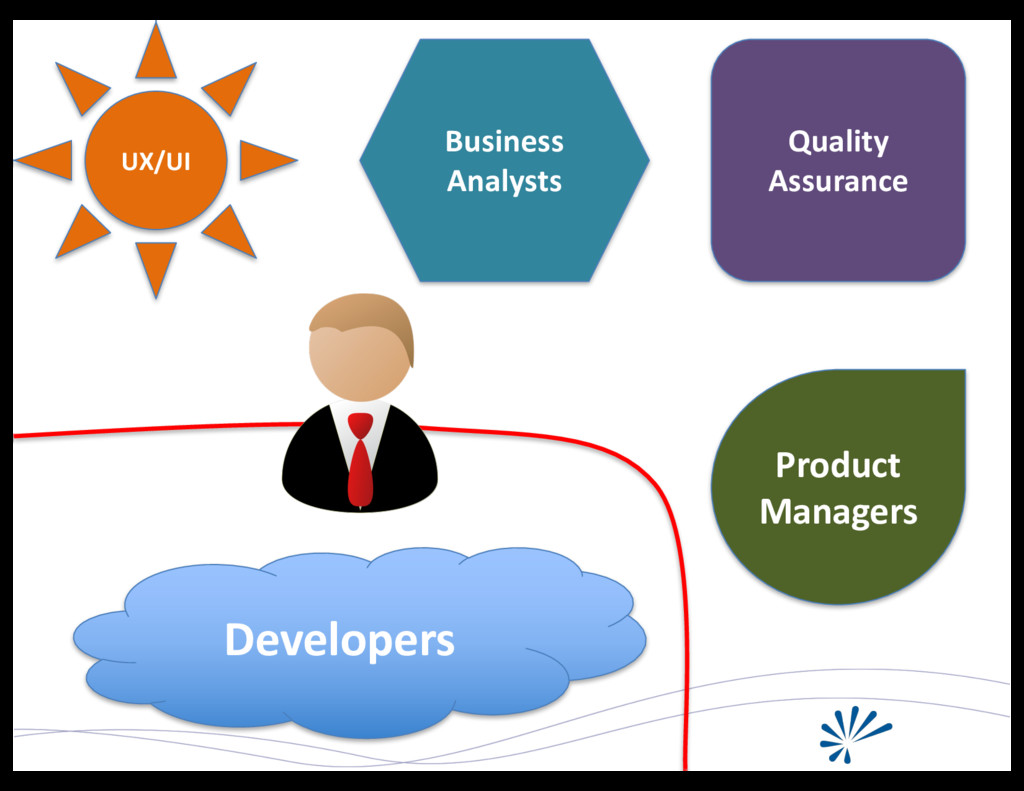 UX/UI

Business Analysts

Quality Assurance

Product Managers

Developers